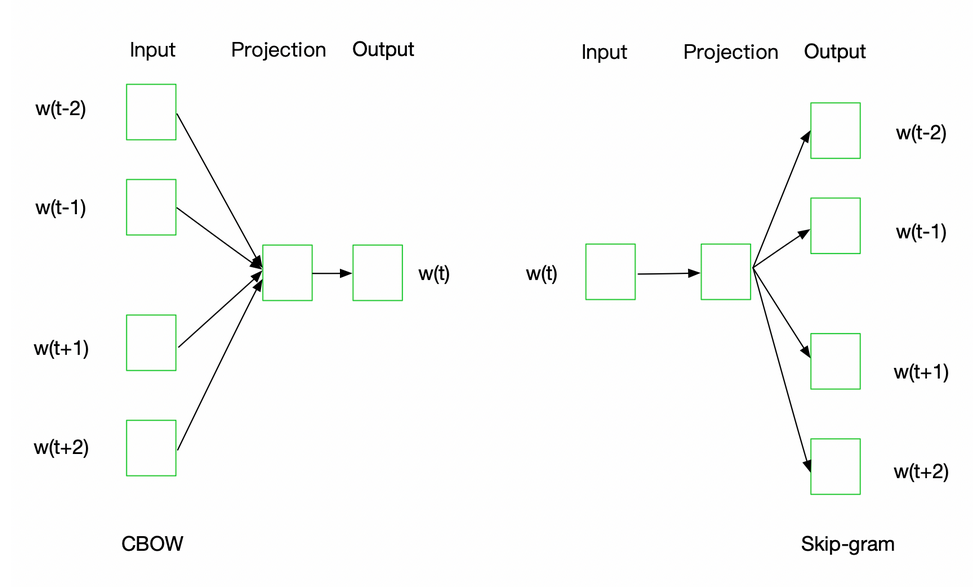 Input Projection Output

w(t-2)

w(t-1)

w(t)

w(t+1)

w(t+2)

CBOW

Input Projection Output

w(t)

w(t-2)

w(t-1)

w(t+1)

w(t+2)

Skip-gram